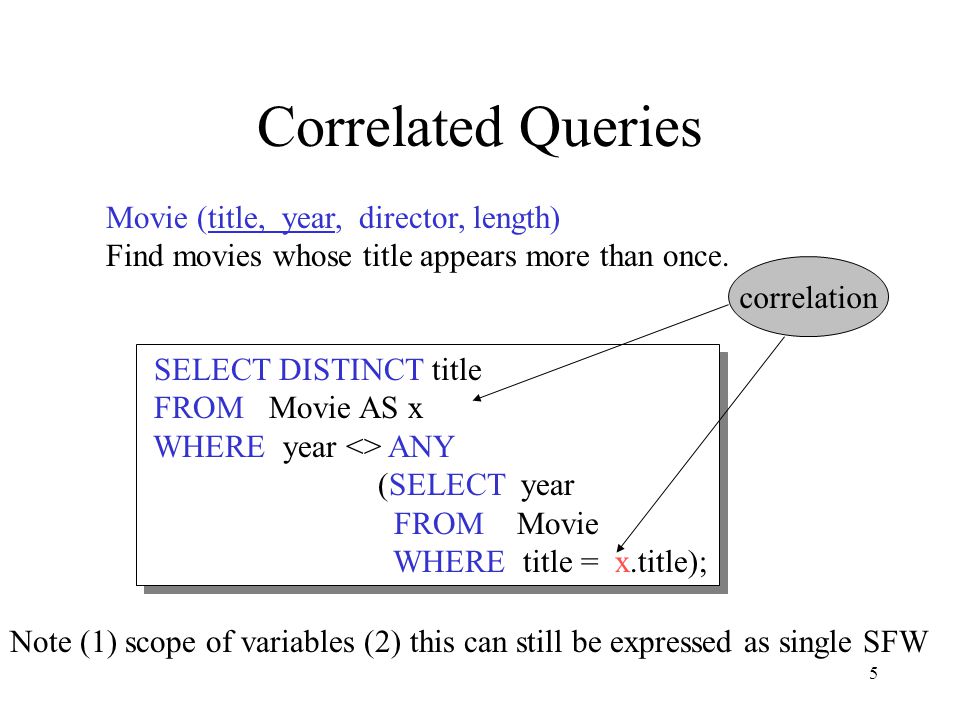 Correlated Queries

Movie (title, year, director, length)
Find movies whose title appears more than once.

correlation

SELECT DISTINCT title
FROM Movie AS x
WHERE year <> ANY
(SELECT year
FROM Movie
WHERE title = x.title);

Note (1) scope of variables (2) this can still be expressed as single SFW

5